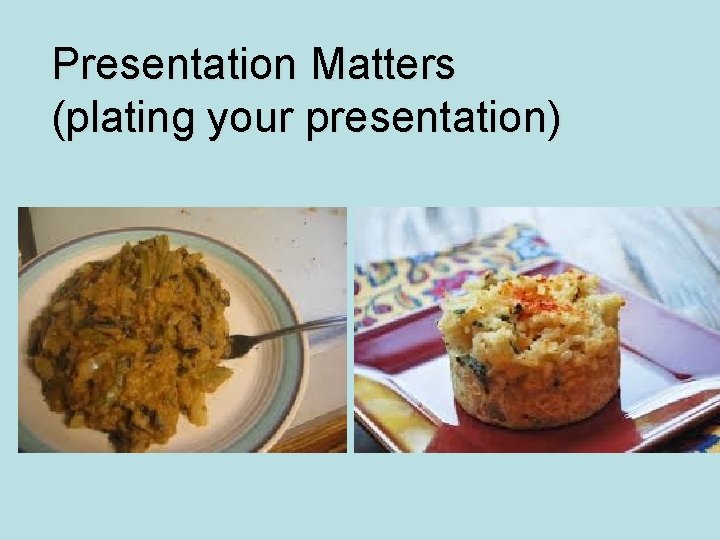 Presentation Matters
(plating your presentation)